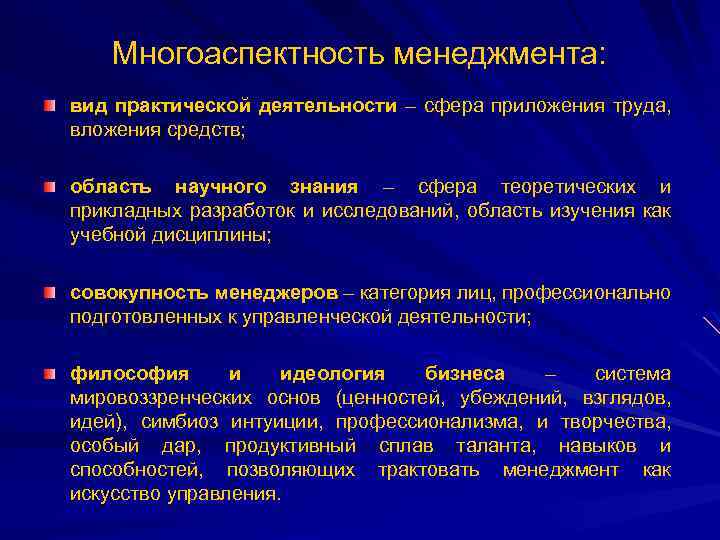 Многоаспектность менеджмента:

вид практической деятельности – сфера приложения труда, вложения средств;

область научного знания – сфера теоретических и прикладных разработок и исследований, область изучения как учебной дисциплины;

совокупность менеджеров – категория лиц, профессионально подготовленных к управленческой деятельности;

философия и идеология бизнеса – система мировоззренческих основ (ценностей, убеждений, взглядов, идей), симбиоз интуиции, профессионализма, и творчества, особый дар, продуктивный сплав таланта, навыков и способностей, позволяющих трактовать менеджмент как искусство управления.